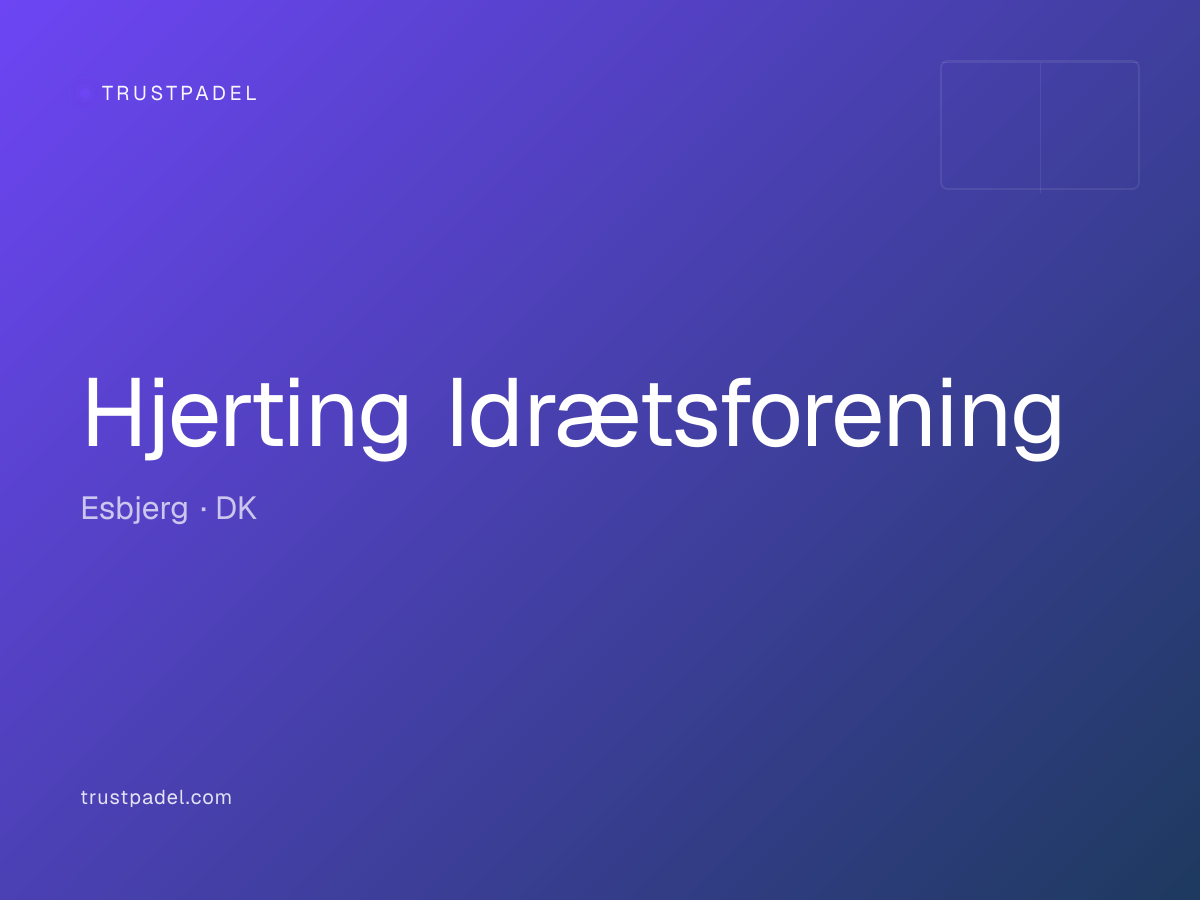 TRUSTPADEL

Hjerting Idrætsforening

Esbjerg · DK

trustpadel.com